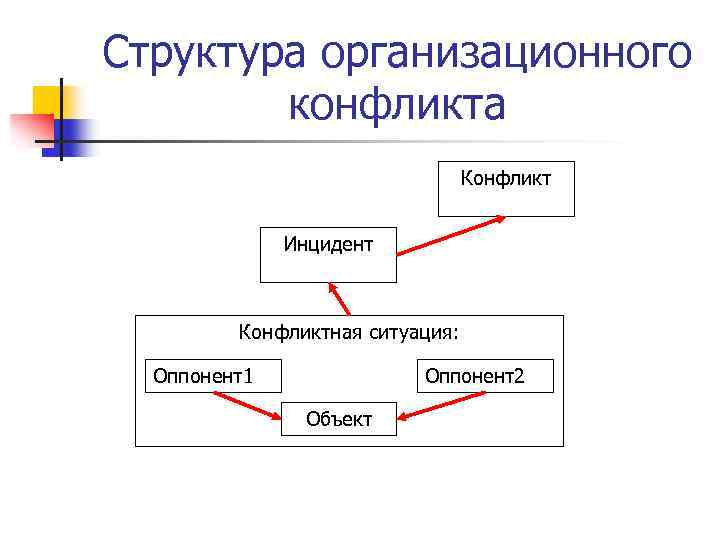 Структура организационного конфликта

Конфликт

Инцидент

Конфликтная ситуация:

Оппонент1

Оппонент2

Объект